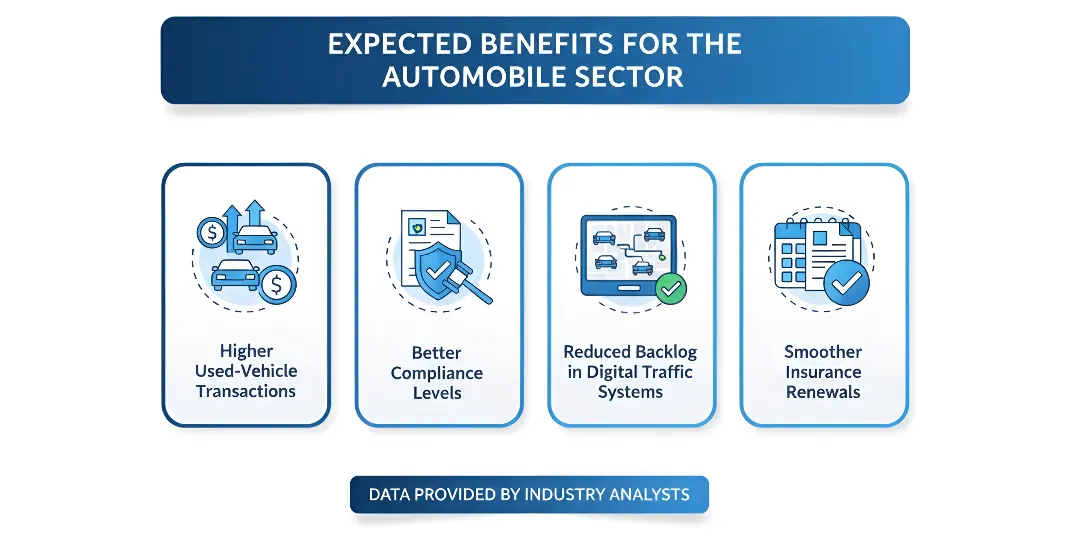 EXPECTED BENEFITS FOR THE AUTOMOBILE SECTOR

Higher Used-Vehicle Transactions

Better Compliance Levels

Reduced Backlog in Digital Traffic Systems

Smoother Insurance Renewals

DATA PROVIDED BY INDUSTRY ANALYSTS